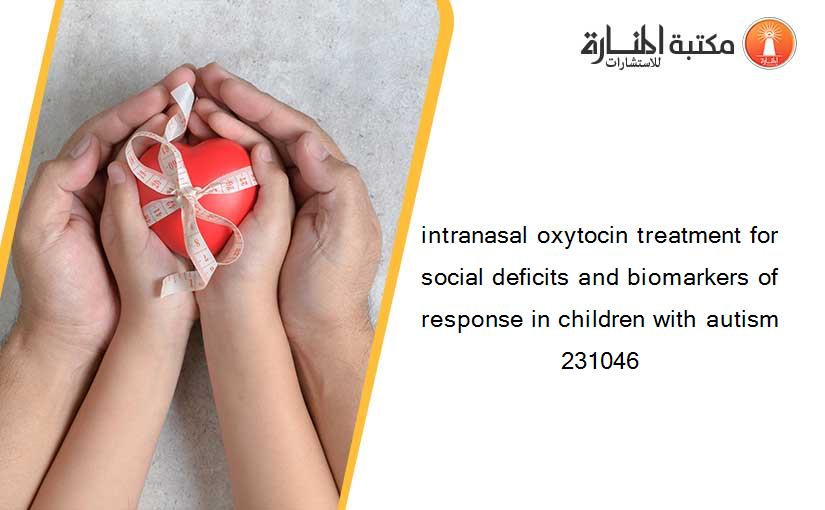 مكتبة المنارة للاستشارات

intranasal oxytocin treatment for social deficits and biomarkers of response in children with autism 231046